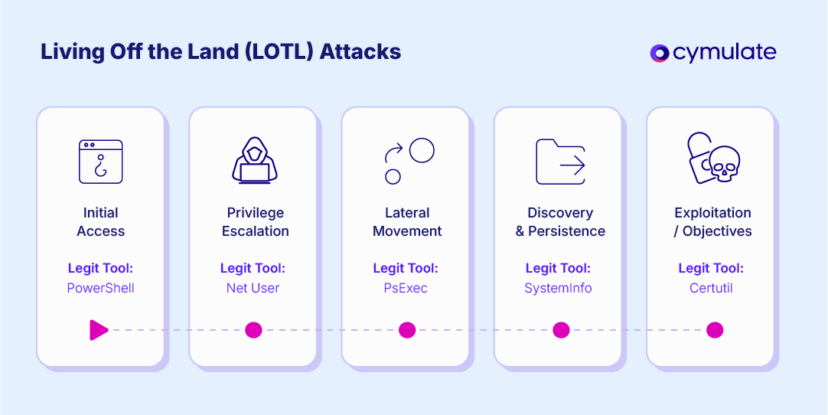 Living Off the Land (LOTL) Attacks

cymulate

Initial Access

Legit Tool:
PowerShell

Privilege Escalation

Legit Tool:
Net User

Lateral Movement

Legit Tool:
PsExec

Discovery & Persistence

Legit Tool:
SystemInfo

Exploitation / Objectives

Legit Tool:
Certutil